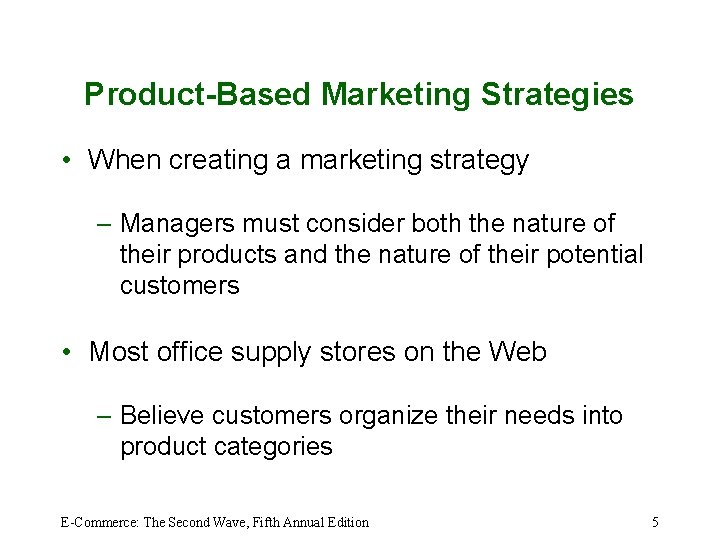 Product-Based Marketing Strategies

• When creating a marketing strategy

– Managers must consider both the nature of their products and the nature of their potential customers

• Most office supply stores on the Web

– Believe customers organize their needs into product categories

E-Commerce: The Second Wave, Fifth Annual Edition

5